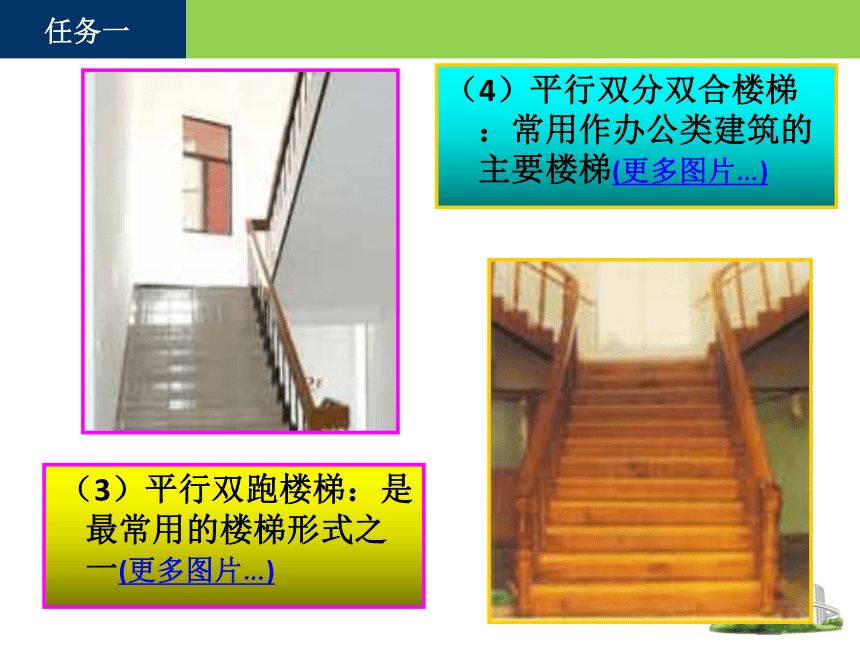 任务一

（4）平行双分双合楼梯：常用作办公类建筑的主要楼梯(更多图片...)

（3）平行双跑楼梯：是最常用的楼梯形式之一(更多图片...)